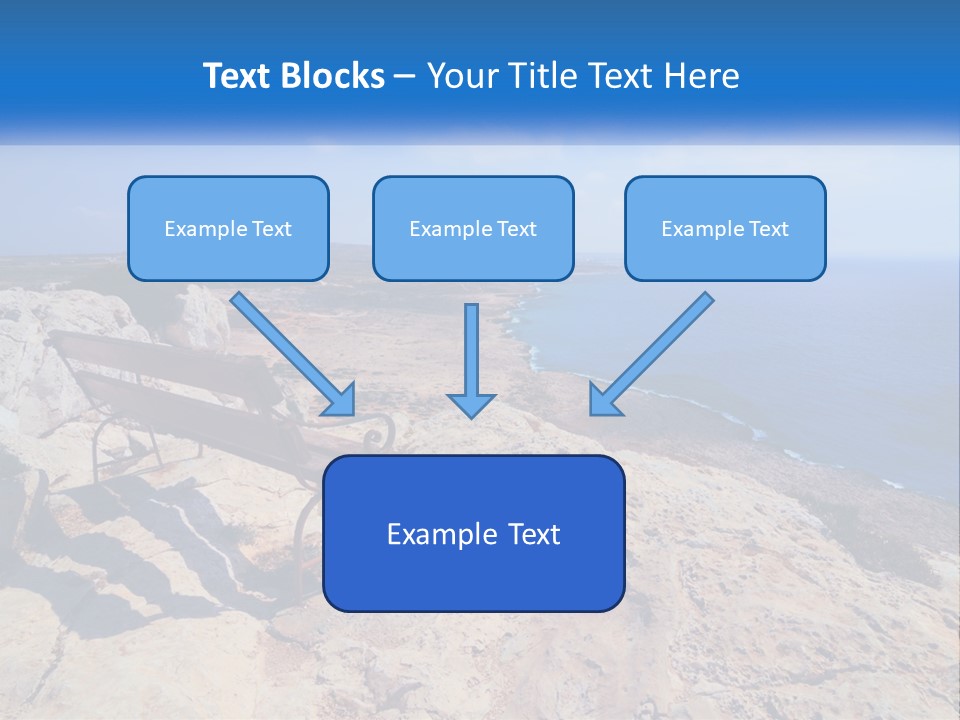 Text Blocks – Your Title Text Here

Example Text

Example Text

Example Text

Example Text